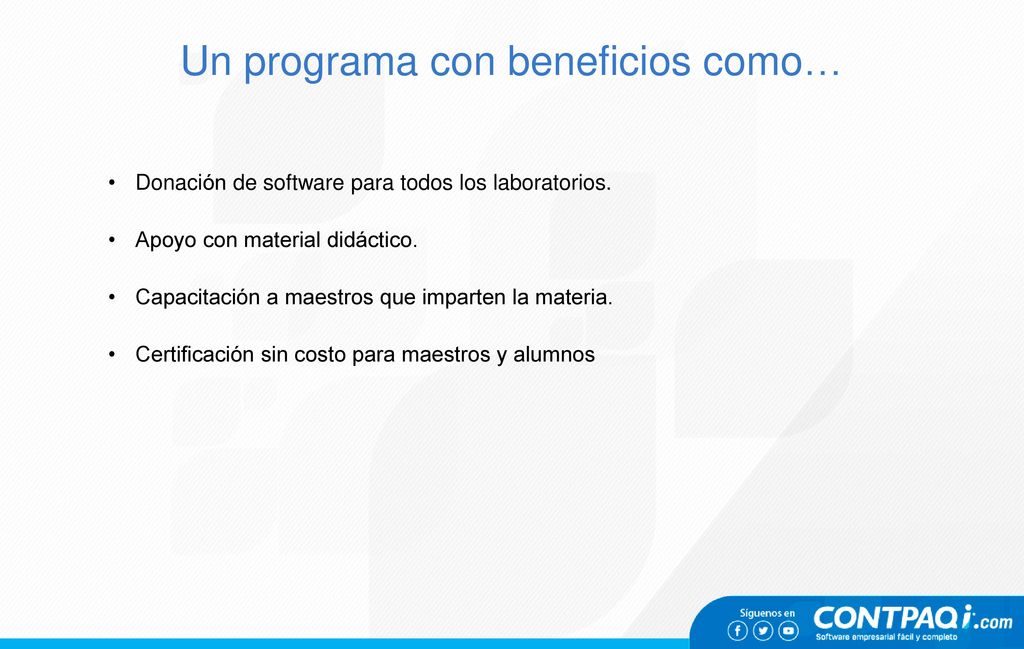 Un programa con beneficios como…

• Donación de software para todos los laboratorios.

• Apoyo con material didáctico.

• Capacitación a maestros que imparten la materia.

• Certificación sin costo para maestros y alumnos

Síguenos en

CONTPAQi.com
Software empresarial fácil y completo